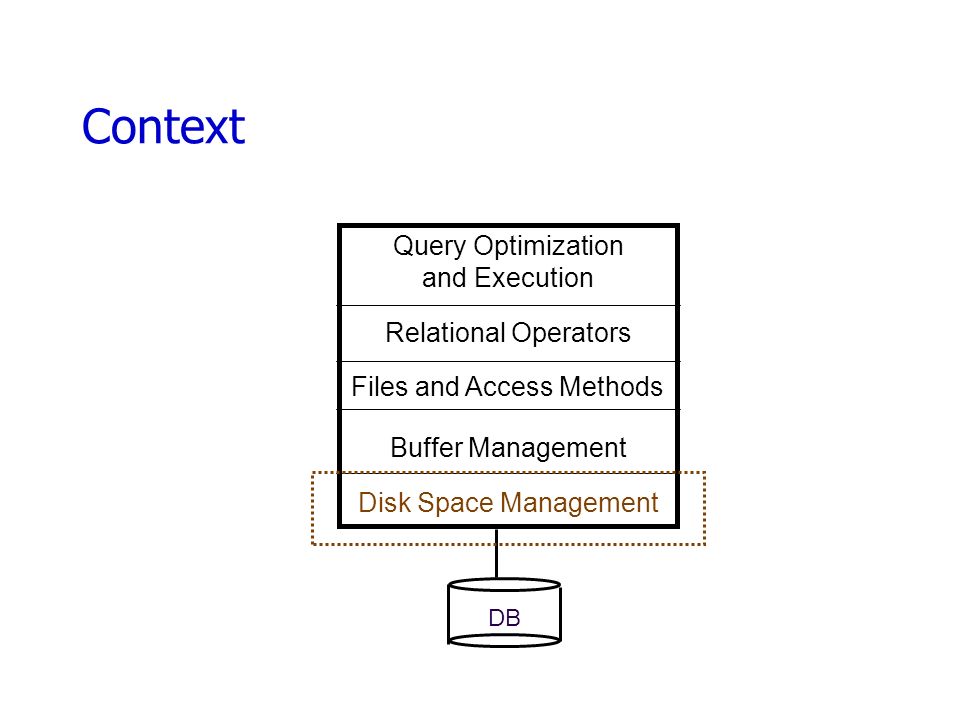 Context

Query Optimization and Execution

Relational Operators

Files and Access Methods

Buffer Management

Disk Space Management

DB